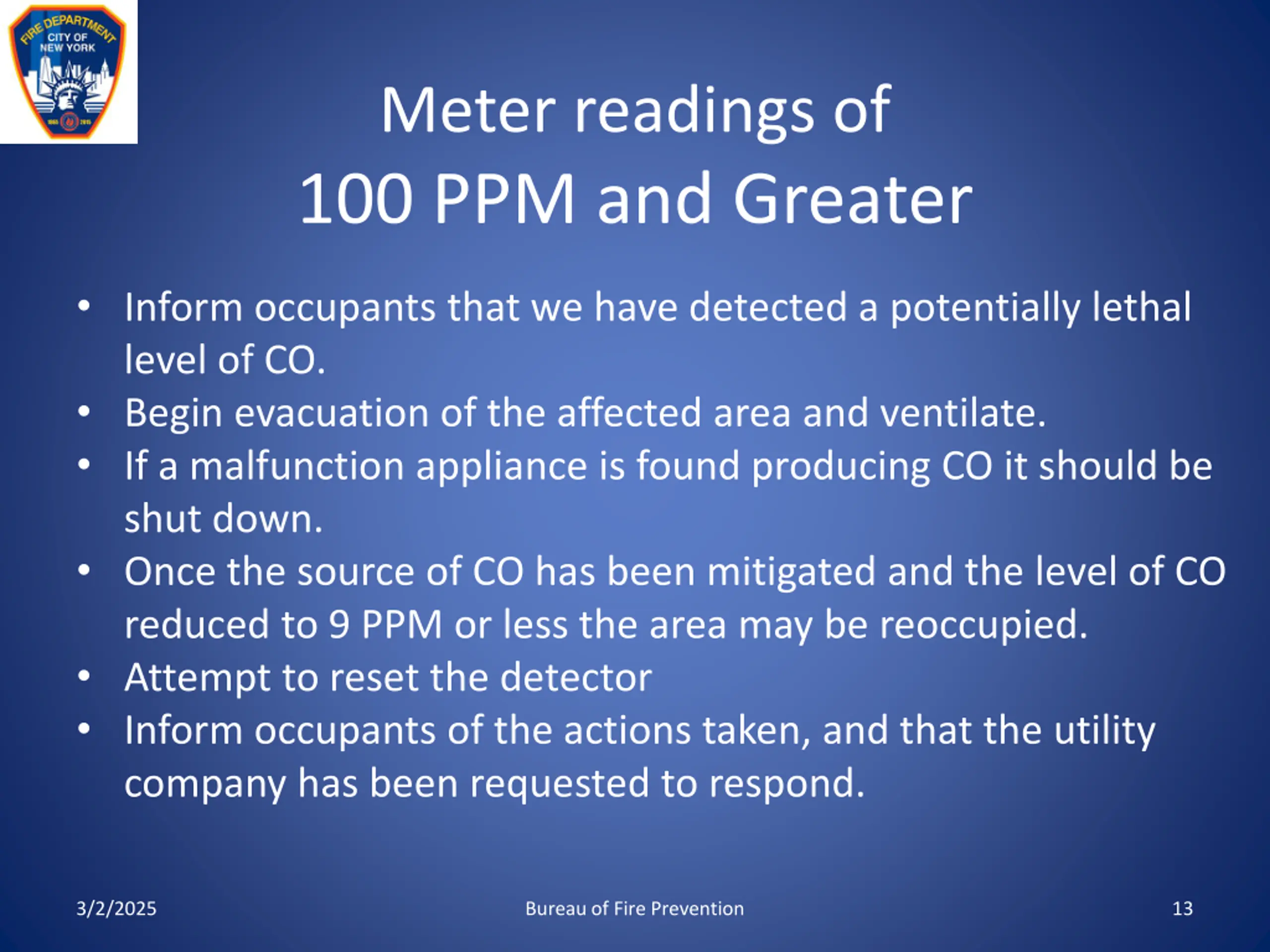 FIRE DEPARTMENT
CITY OF
NEW YORK
1865 2015

Meter readings of
100 PPM and Greater

• Inform occupants that we have detected a potentially lethal level of CO.
• Begin evacuation of the affected area and ventilate.
• If a malfunction appliance is found producing CO it should be shut down.
• Once the source of CO has been mitigated and the level of CO reduced to 9 PPM or less the area may be reoccupied.
• Attempt to reset the detector
• Inform occupants of the actions taken, and that the utility company has been requested to respond.

3/2/2025
Bureau of Fire Prevention
13